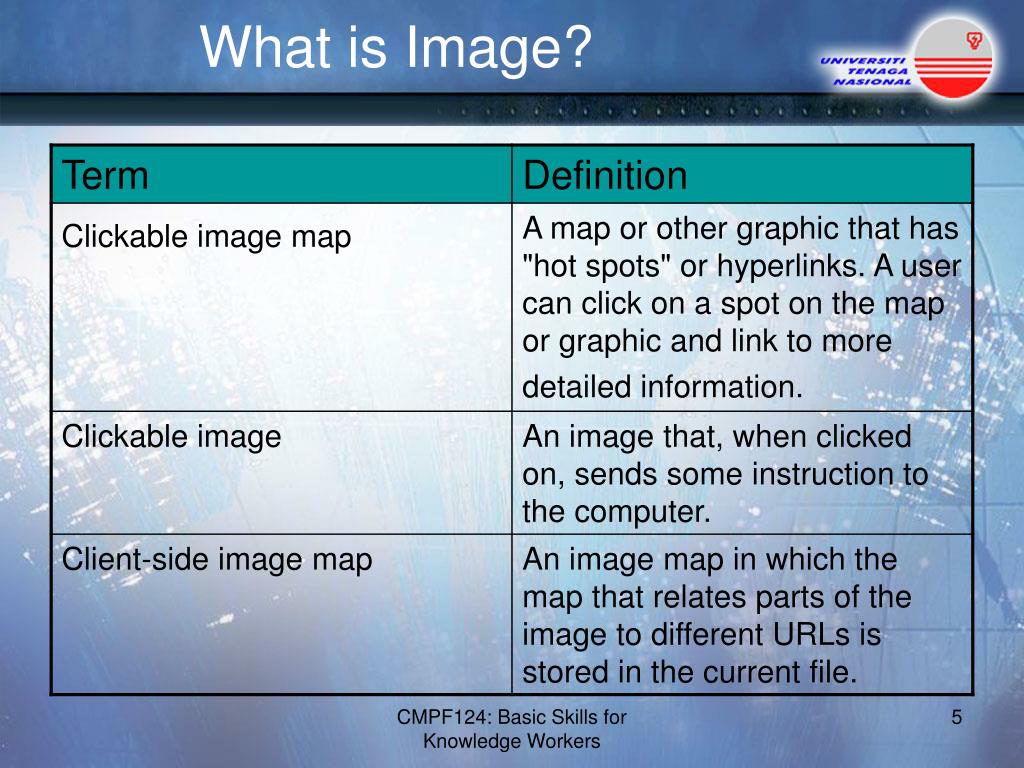 What is Image?

UNIVERSITI TENAGA NASIONAL

| Term | Definition |
|---|---|
| Clickable image map | A map or other graphic that has "hot spots" or hyperlinks. A user can click on a spot on the map or graphic and link to more detailed information. |
| Clickable image | An image that, when clicked on, sends some instruction to the computer. |
| Client-side image map | An image map in which the map that relates parts of the image to different URLs is stored in the current file. |

CMPF124: Basic Skills for Knowledge Workers

5